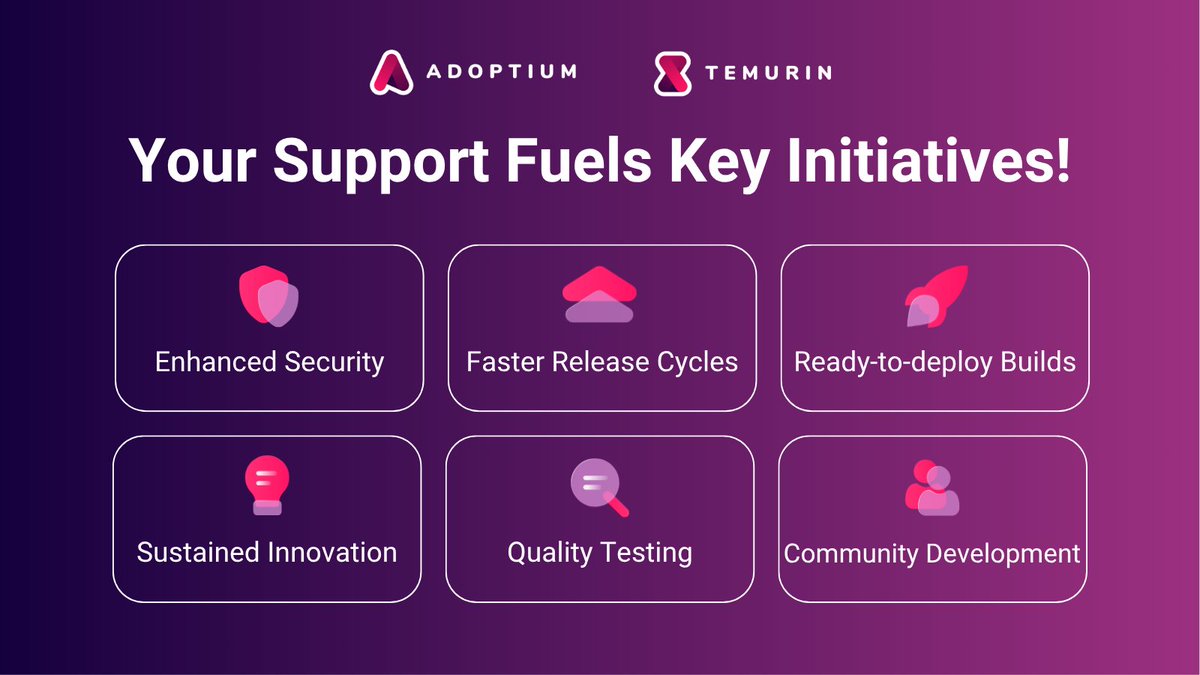 ADOPTIUM TEMURIN

Your Support Fuels Key Initiatives!

Enhanced Security

Faster Release Cycles

Ready-to-deploy Builds

Sustained Innovation

Quality Testing

Community Development